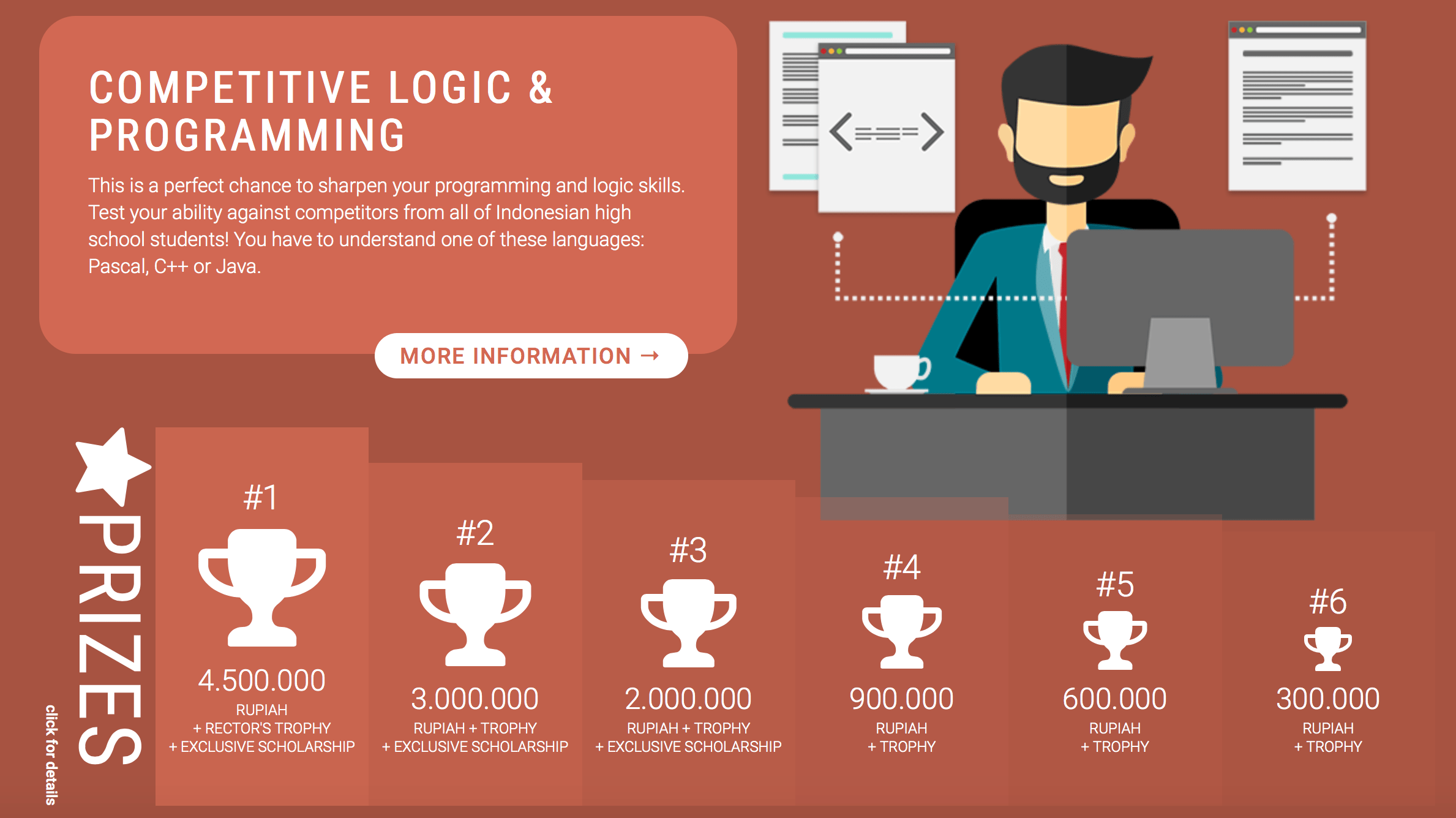 COMPETITIVE LOGIC & PROGRAMMING

This is a perfect chance to sharpen your programming and logic skills. Test your ability against competitors from all of Indonesian high school students! You have to understand one of these languages: Pascal, C++ or Java.

MORE INFORMATION →

PRIZES

click for details

#1
4.500.000
RUPIAH
+ RECTOR'S TROPHY
+ EXCLUSIVE SCHOLARSHIP

#2
3.000.000
RUPIAH + TROPHY
+ EXCLUSIVE SCHOLARSHIP

#3
2.000.000
RUPIAH + TROPHY
+ EXCLUSIVE SCHOLARSHIP

#4
900.000
RUPIAH
+ TROPHY

#5
600.000
RUPIAH
+ TROPHY

#6
300.000
RUPIAH
+ TROPHY